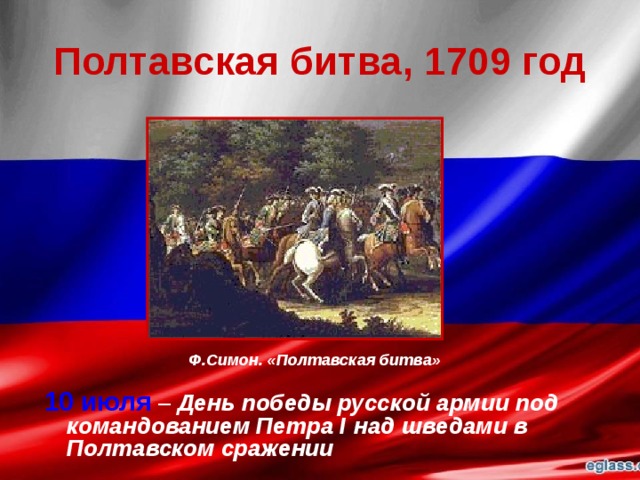 Полтавская битва, 1709 год

Ф.Симон. «Полтавская битва»

10 июля – День победы русской армии под командованием Петра I над шведами в Полтавском сражении

eglass.